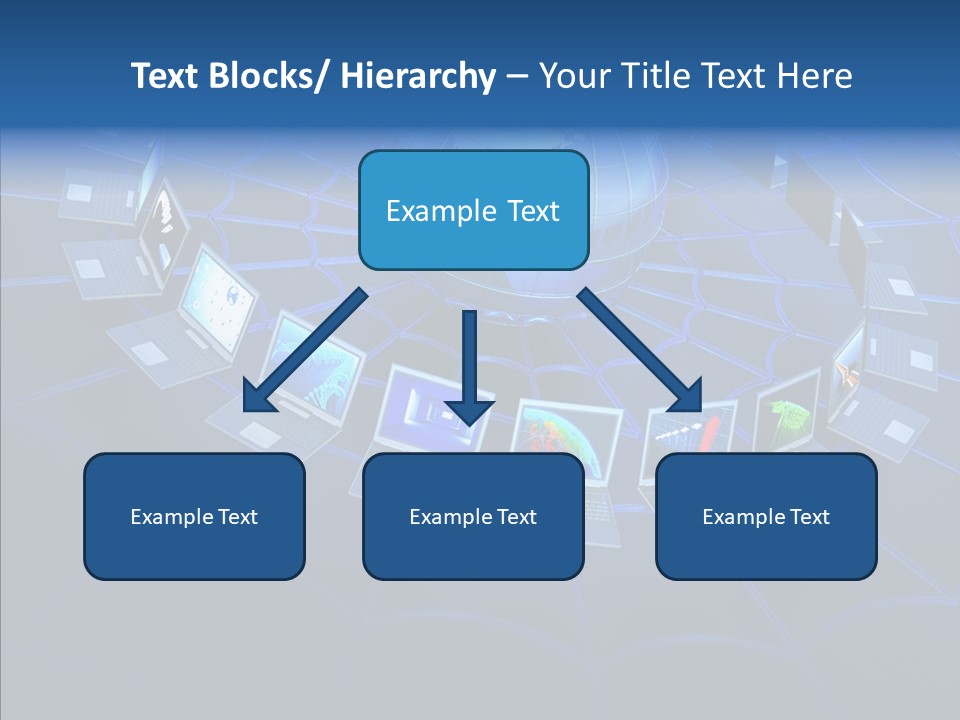 Text Blocks/ Hierarchy – Your Title Text Here

Example Text

Example Text

Example Text

Example Text